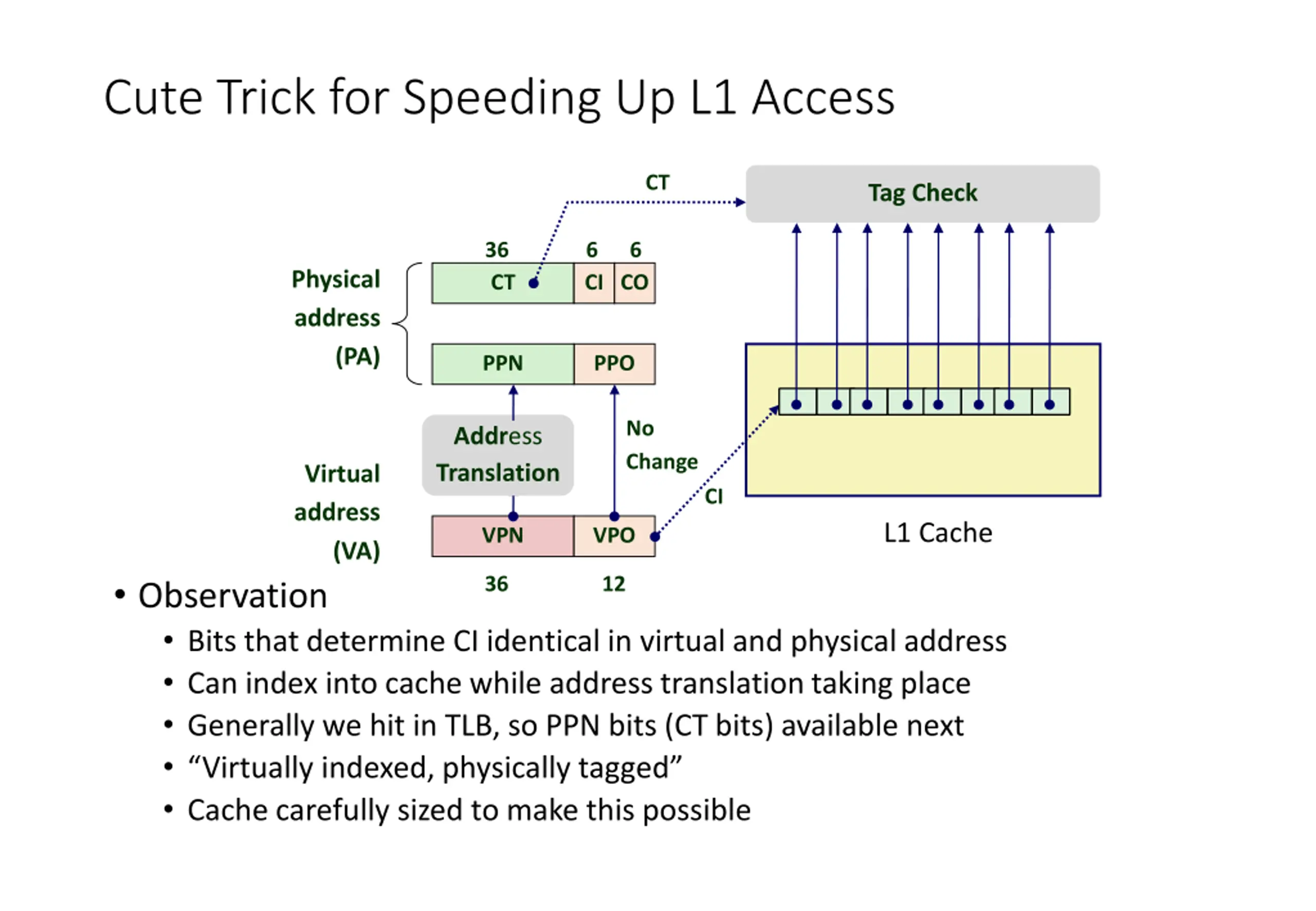 Cute Trick for Speeding Up L1 Access

CT

Tag Check

36 6 6

Physical address (PA)

CT CI CO

PPN PPO

Address Translation

No Change

CI

Virtual address (VA)

VPN VPO

36 12

L1 Cache

• Observation
• Bits that determine CI identical in virtual and physical address
• Can index into cache while address translation taking place
• Generally we hit in TLB, so PPN bits (CT bits) available next
• “Virtually indexed, physically tagged”
• Cache carefully sized to make this possible